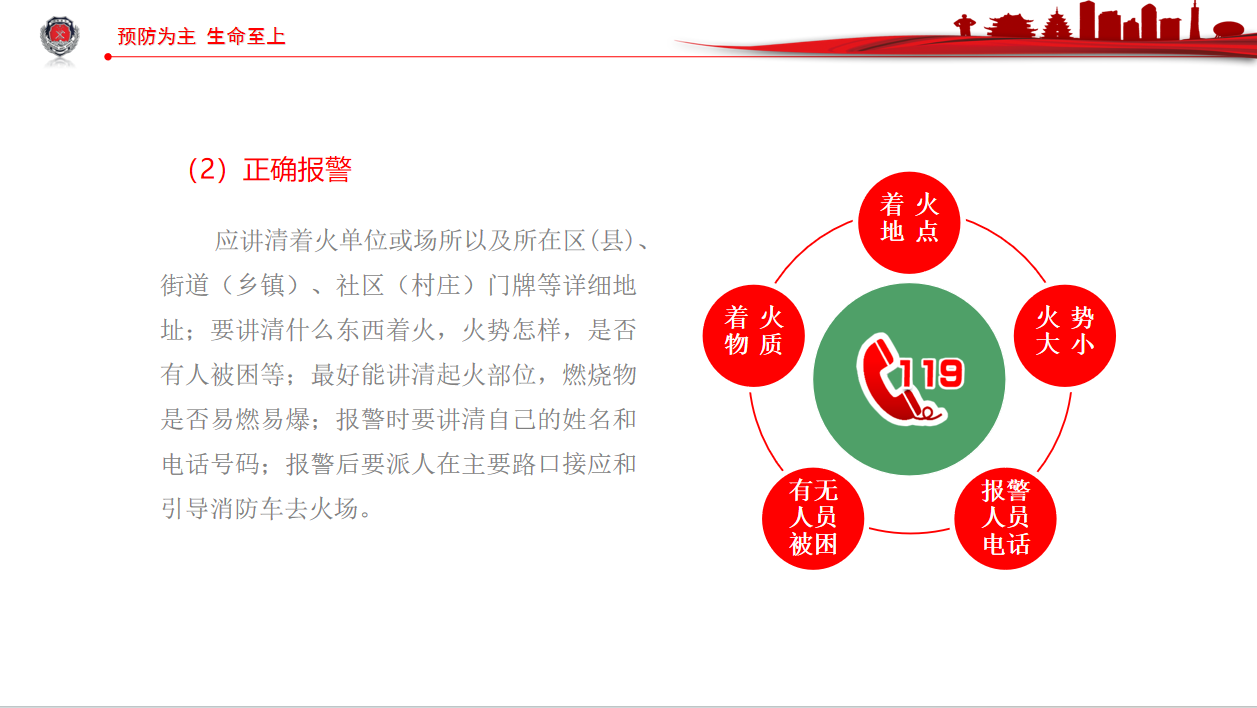 预防为主 生命至上

（2）正确报警

应讲清着火单位或场所以及所在区（县）、街道（乡镇）、社区（村庄）门牌等详细地址；要讲清什么东西着火，火势怎样，是否有人被困等；最好能讲清起火部位，燃烧物是否易燃易爆；报警时要讲清自己的姓名和电话号码；报警后要派人在主要路口接应和引导消防车去火场。

着火地点

火势大小

报警人员电话

有无人员被困

着火物质

119